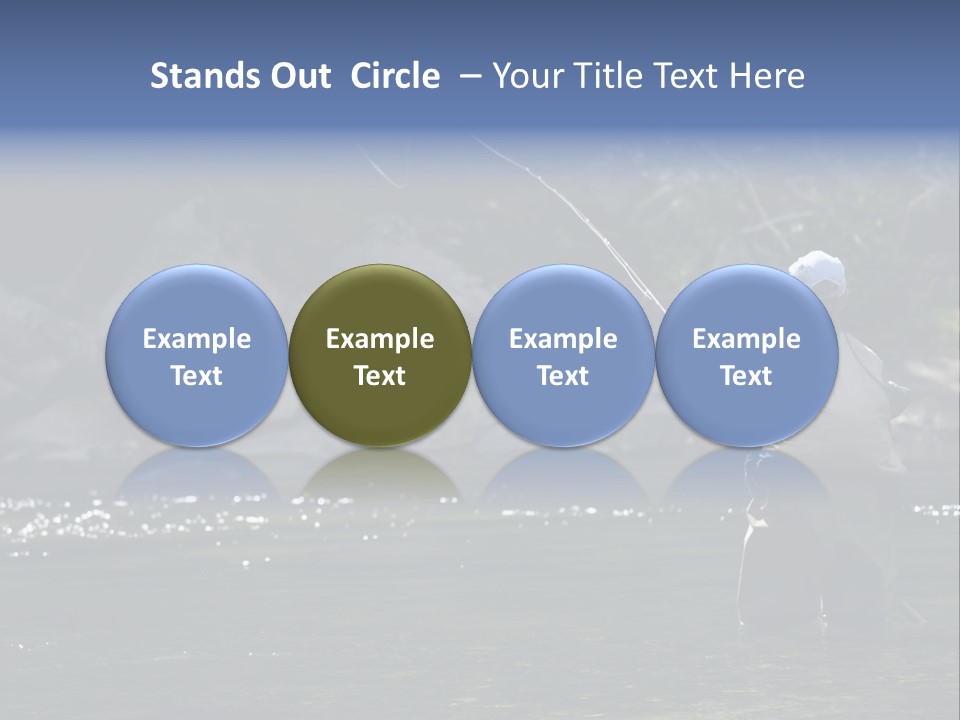 Stands Out Circle – Your Title Text Here

Example Text

Example Text

Example Text

Example Text